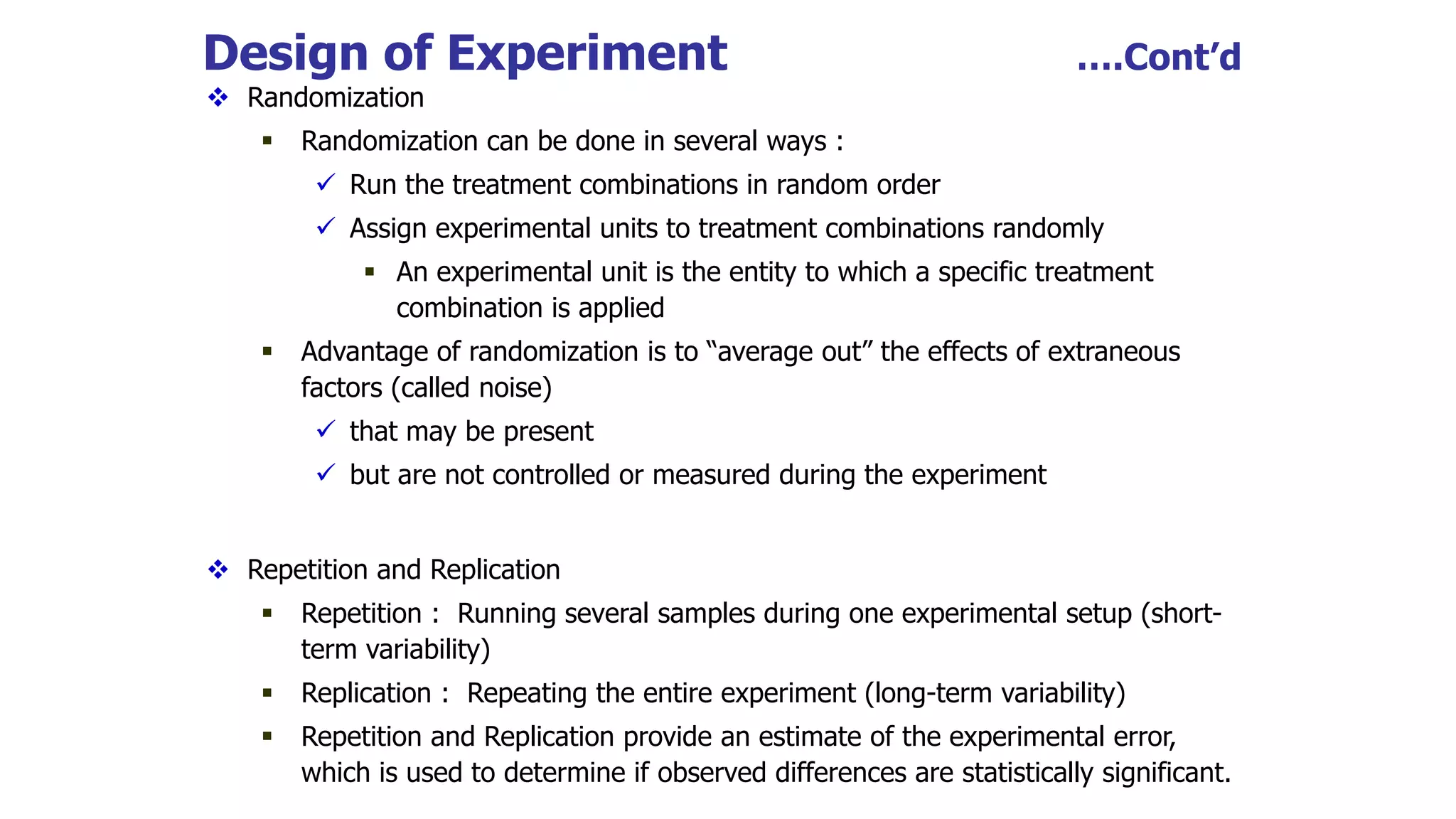 Design of Experiment ....Cont'd

❖ Randomization

▪ Randomization can be done in several ways :

✓ Run the treatment combinations in random order

✓ Assign experimental units to treatment combinations randomly

▪ An experimental unit is the entity to which a specific treatment combination is applied

▪ Advantage of randomization is to "average out" the effects of extraneous factors (called noise)

✓ that may be present

✓ but are not controlled or measured during the experiment

❖ Repetition and Replication

▪ Repetition : Running several samples during one experimental setup (short-term variability)

▪ Replication : Repeating the entire experiment (long-term variability)

▪ Repetition and Replication provide an estimate of the experimental error, which is used to determine if observed differences are statistically significant.